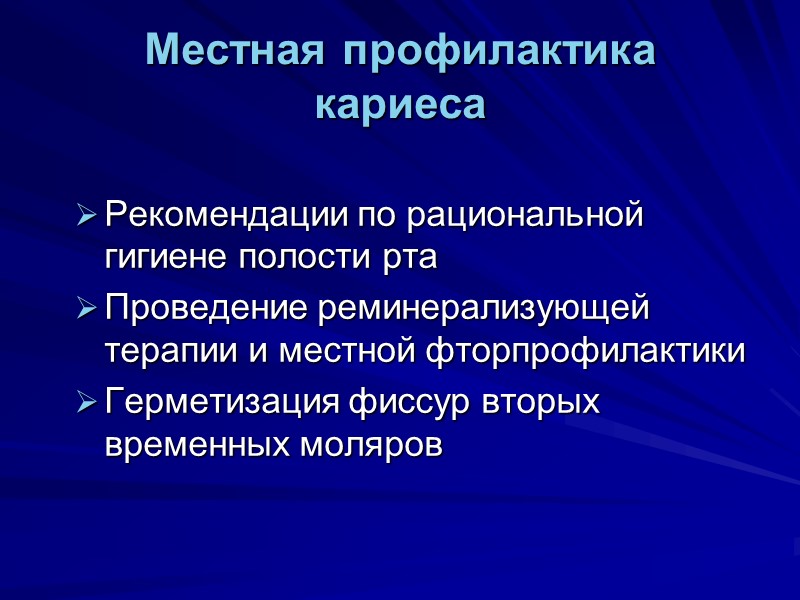 Местная профилактика кариеса

➢ Рекомендации по рациональной гигиене полости рта
➢ Проведение реминерализующей терапии и местной фторпрофилактики
➢ Герметизация фиссур вторых временных моляров